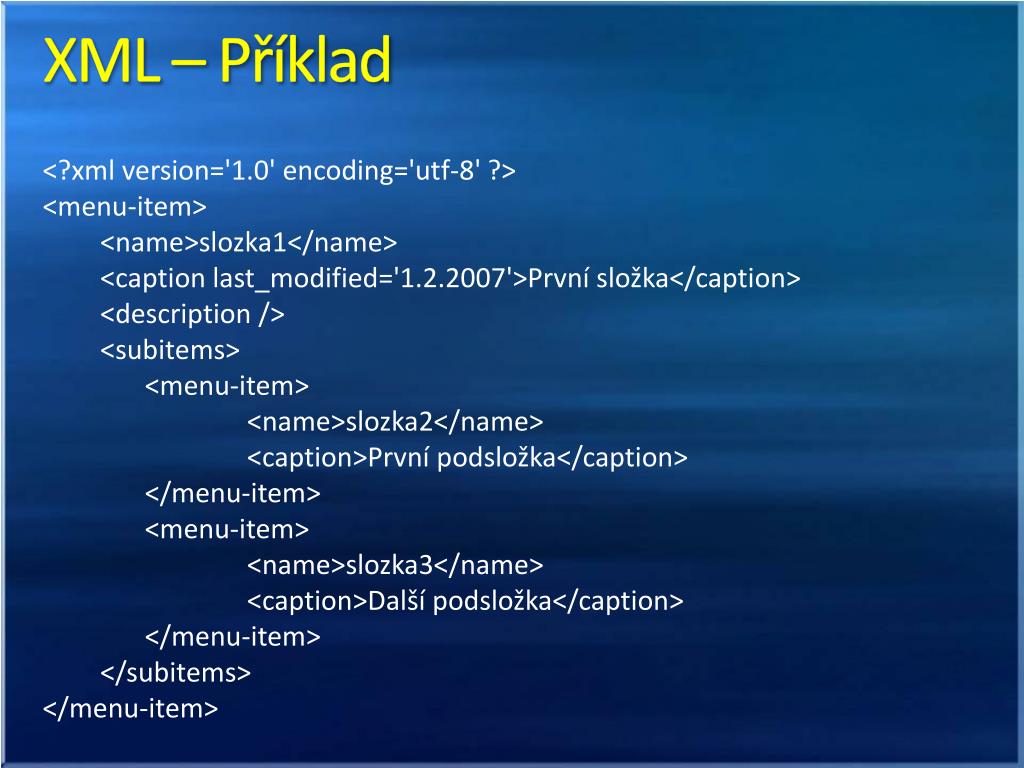 XML – Příklad

<?xml version='1.0' encoding='utf-8' ?>
<menu-item>
<name>slozka1</name>
<caption last_modified='1.2.2007'>První složka</caption>
<description />
<subitems>
<menu-item>
<name>slozka2</name>
<caption>První podsložka</caption>
</menu-item>
<menu-item>
<name>slozka3</name>
<caption>Další podsložka</caption>
</menu-item>
</subitems>
</menu-item>